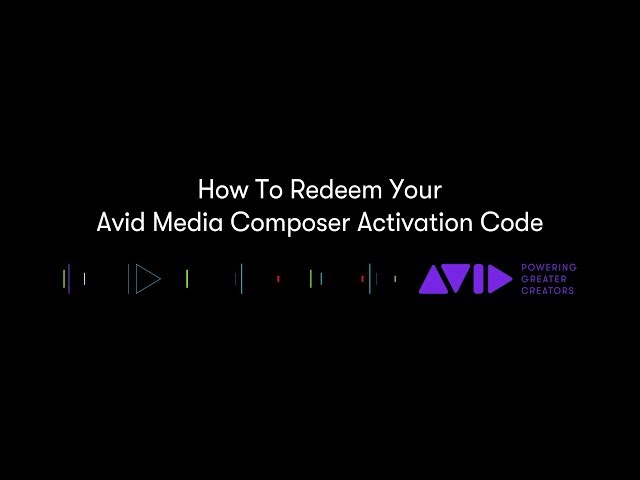 How To Redeem Your
Avid Media Composer Activation Code

AVID POWERING GREATER CREATORS